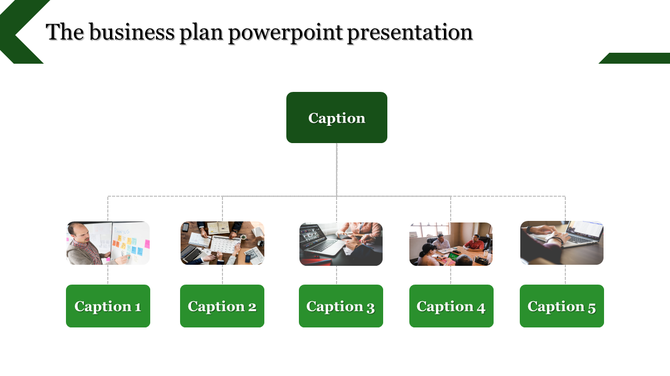 The business plan powerpoint presentation

Caption

Caption 1

Caption 2

Caption 3

Caption 4

Caption 5